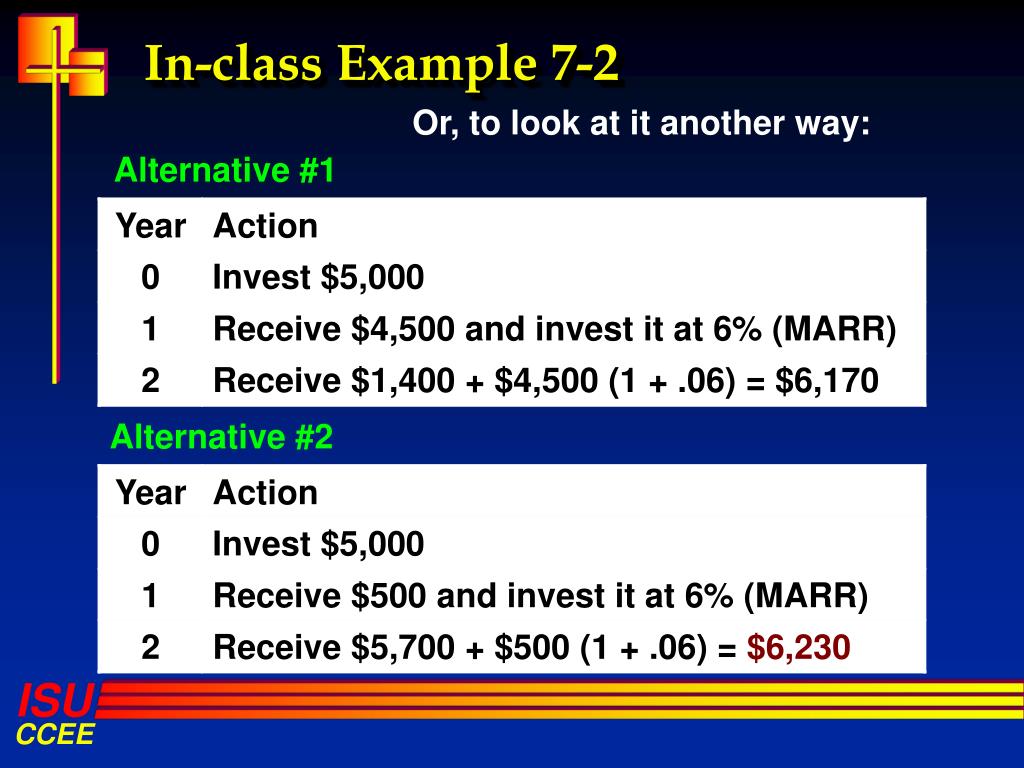 In-class Example 7-2

Or, to look at it another way:

Alternative #1

| Year | Action |
|---|---|
| 0 | Invest \$5,000 |
| 1 | Receive \$4,500 and invest it at 6% (MARR) |
| 2 | Receive \$1,400 + \$4,500 (1 + .06) = \$6,170 |

Alternative #2

| Year | Action |
|---|---|
| 0 | Invest \$5,000 |
| 1 | Receive \$500 and invest it at 6% (MARR) |
| 2 | Receive \$5,700 + \$500 (1 + .06) = \$6,230 |

ISU
CCEE